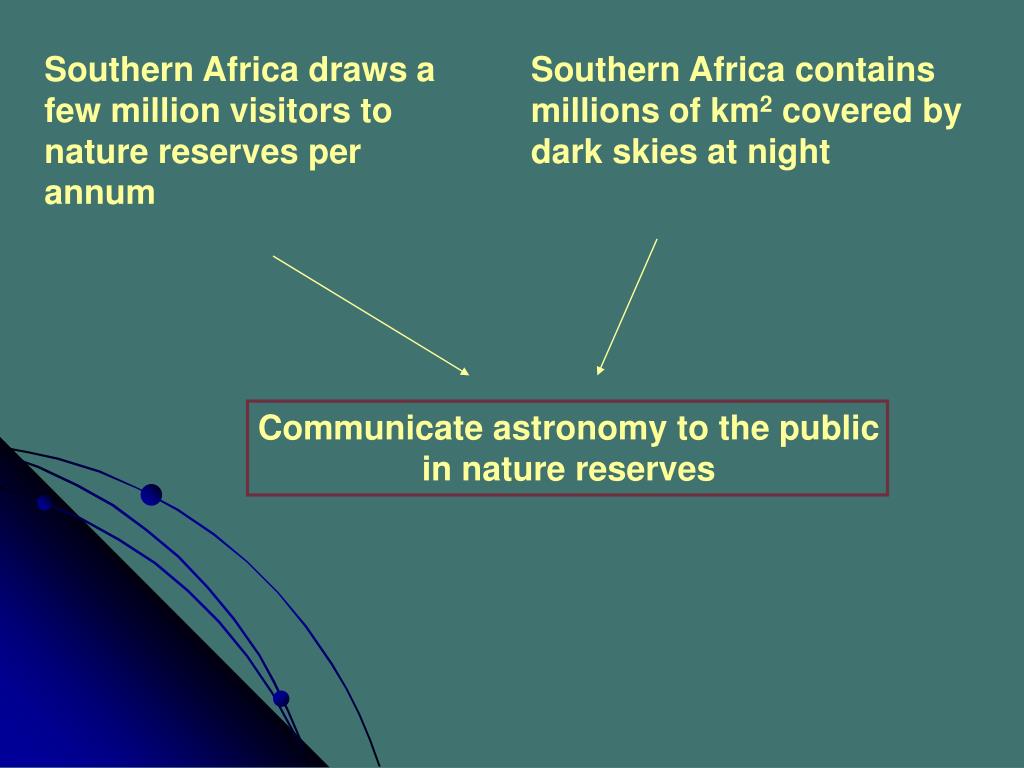 Southern Africa draws a few million visitors to nature reserves per annum

Southern Africa contains millions of km$^2$ covered by dark skies at night

Communicate astronomy to the public in nature reserves